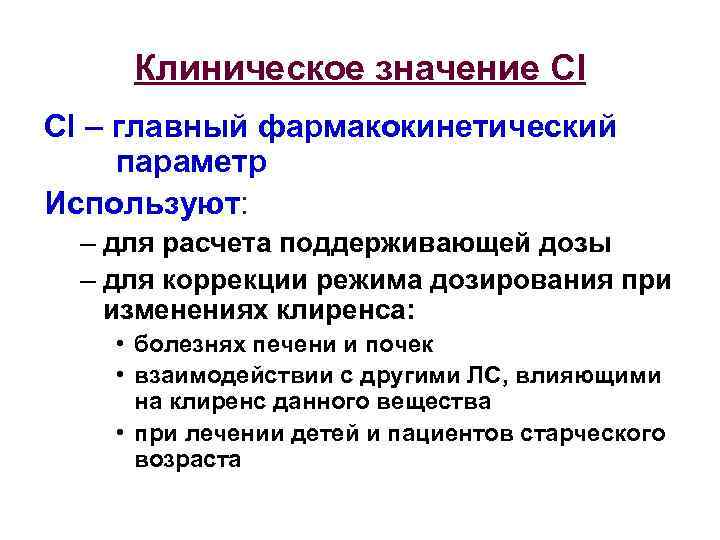 Клиническое значение Cl

Cl – главный фармакокинетический параметр

Используют:

– для расчета поддерживающей дозы

– для коррекции режима дозирования при изменениях клиренса:

• болезнях печени и почек

• взаимодействии с другими ЛС, влияющими на клиренс данного вещества

• при лечении детей и пациентов старческого возраста